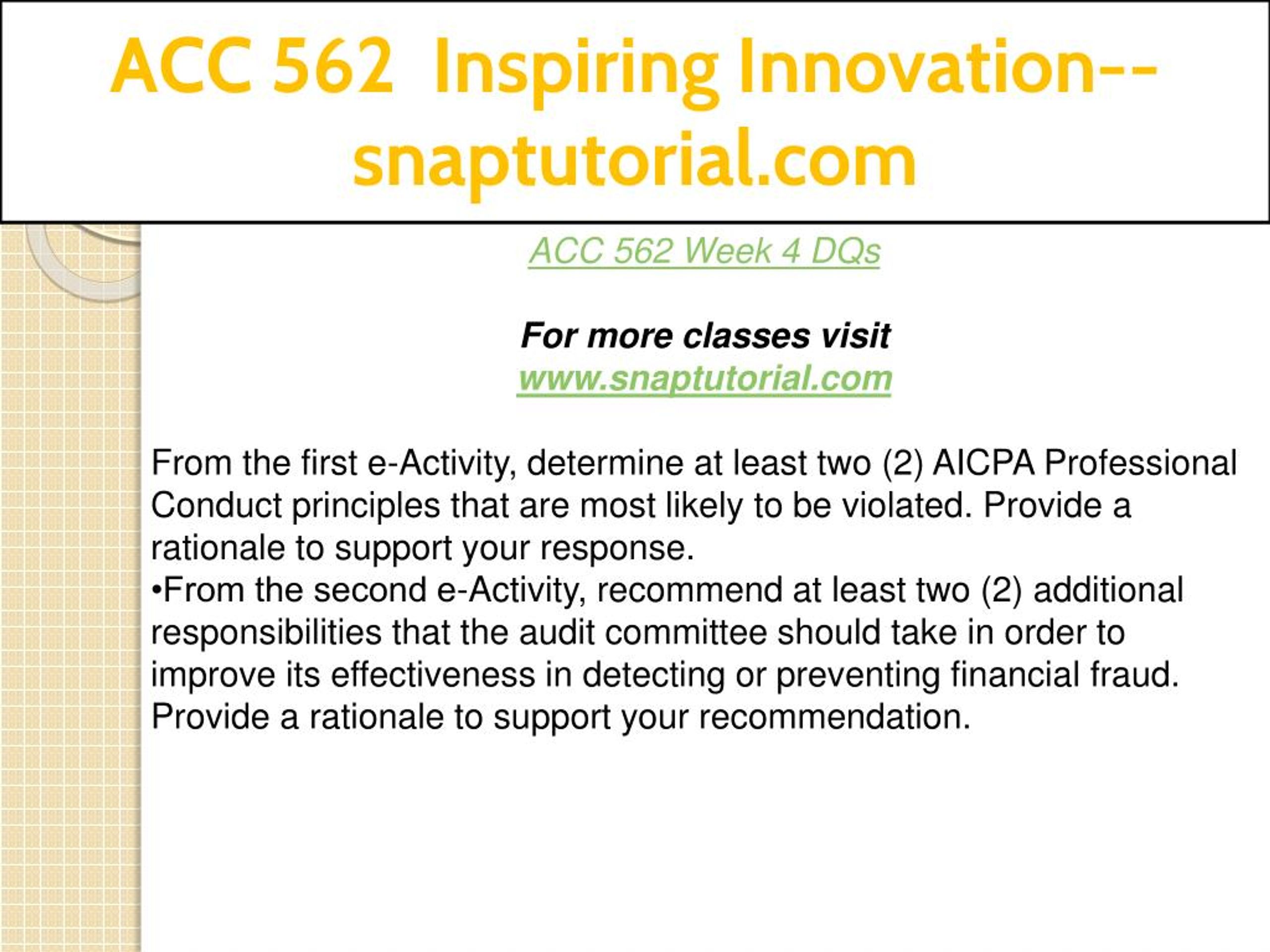 ACC 562 Inspiring Innovation--snaptutorial.com

ACC 562 Week 4 DQs

For more classes visit
www.snaptutorial.com

From the first e-Activity, determine at least two (2) AICPA Professional Conduct principles that are most likely to be violated. Provide a rationale to support your response.
•From the second e-Activity, recommend at least two (2) additional responsibilities that the audit committee should take in order to improve its effectiveness in detecting or preventing financial fraud. Provide a rationale to support your recommendation.